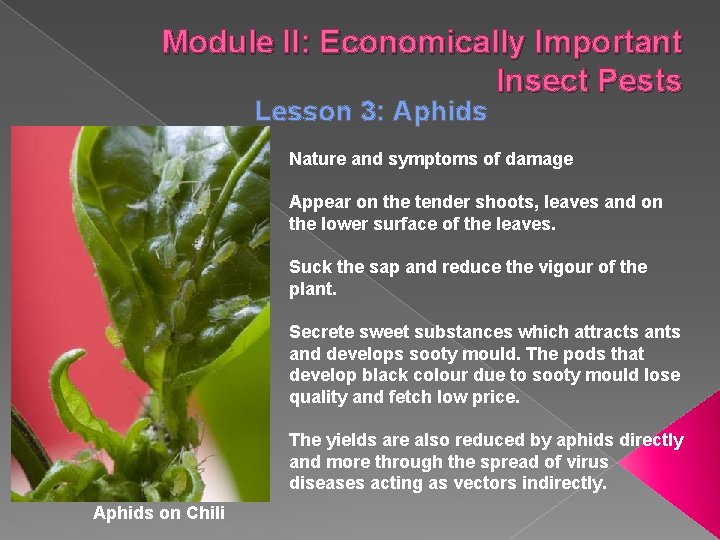 Module II: Economically Important Insect Pests

Lesson 3: Aphids

Nature and symptoms of damage

Appear on the tender shoots, leaves and on the lower surface of the leaves.

Suck the sap and reduce the vigour of the plant.

Secrete sweet substances which attracts ants and develops sooty mould. The pods that develop black colour due to sooty mould lose quality and fetch low price.

The yields are also reduced by aphids directly and more through the spread of virus diseases acting as vectors indirectly.

Aphids on Chili